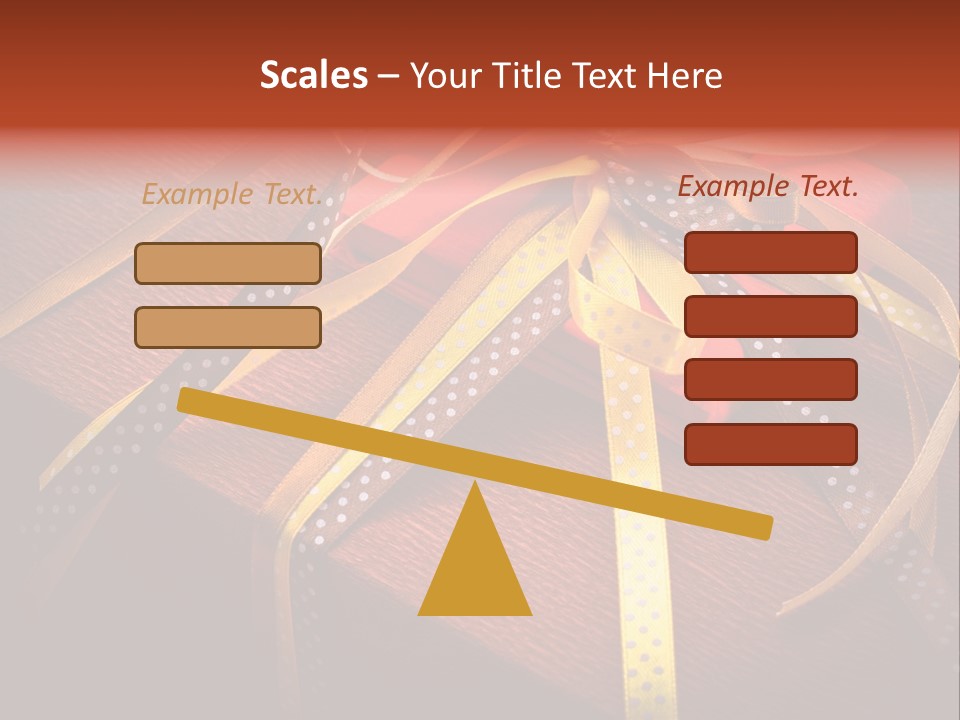 Scales – Your Title Text Here

Example Text.

Example Text.